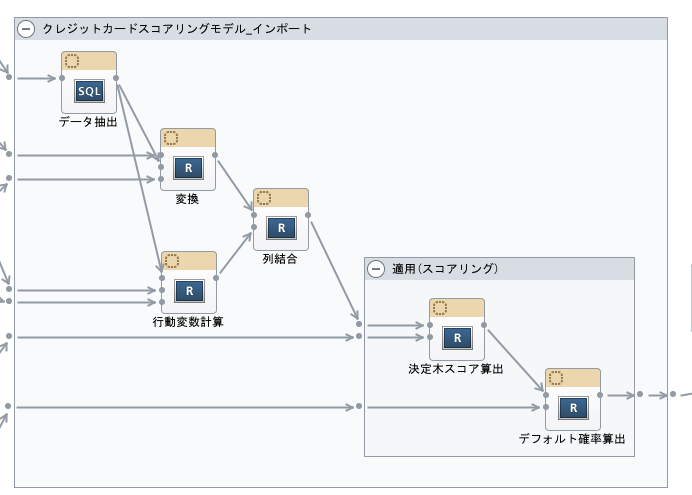 クレジットカードスコアリングモデル_インポート

SQL
データ抽出

R
変換

R
列結合

R
行動変数計算

適用(スコアリング)

R
決定木スコア算出

R
デフォルト確率算出